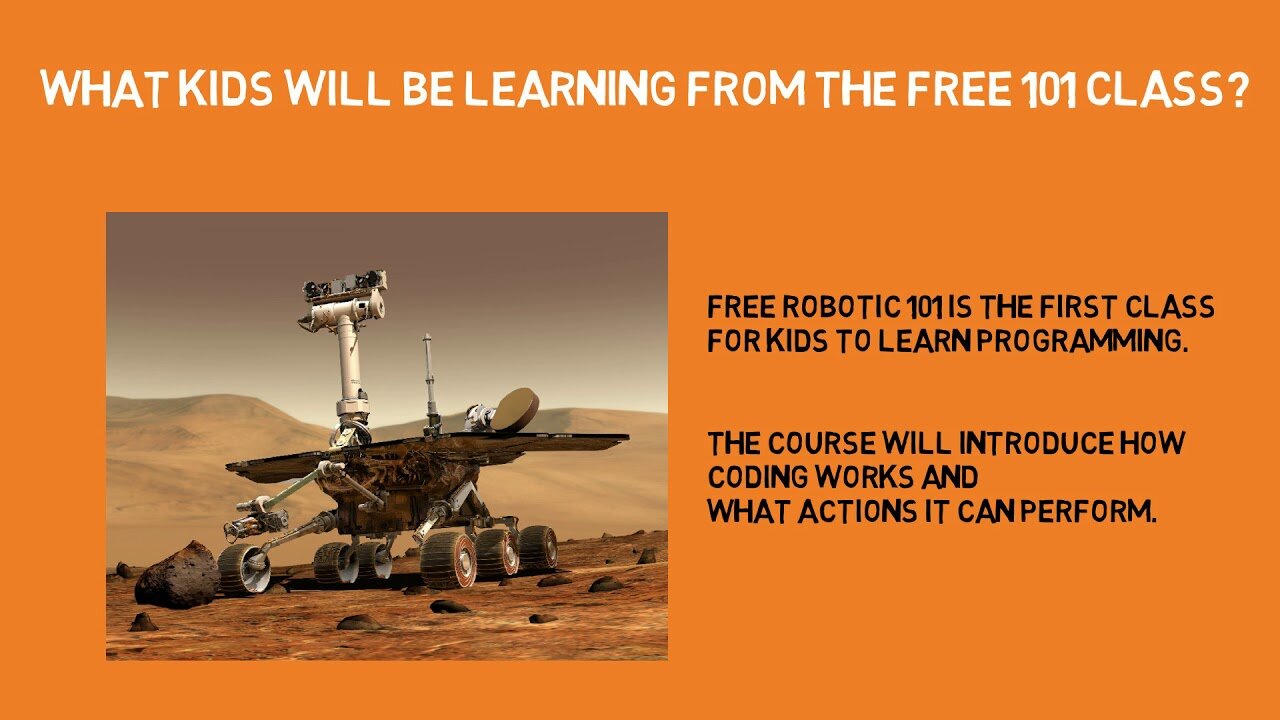 WHAT KIDS WILL BE LEARNING FROM THE FREE 101 CLASS?

FREE ROBOTIC 101 IS THE FIRST CLASS FOR KIDS TO LEARN PROGRAMMING.

THE COURSE WILL INTRODUCE HOW CODING WORKS AND WHAT ACTIONS IT CAN PERFORM.